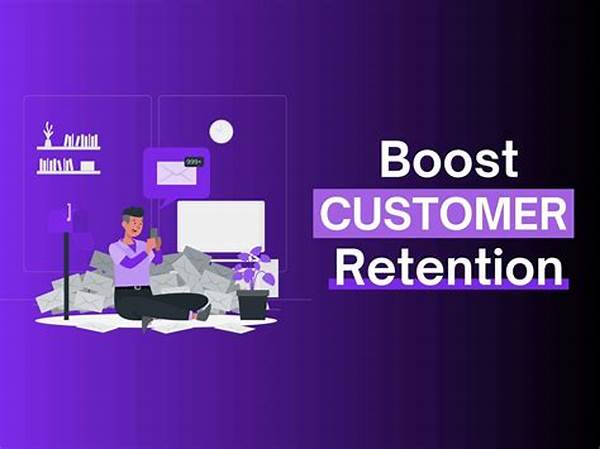 999+

Boost
CUSTOMER
Retention